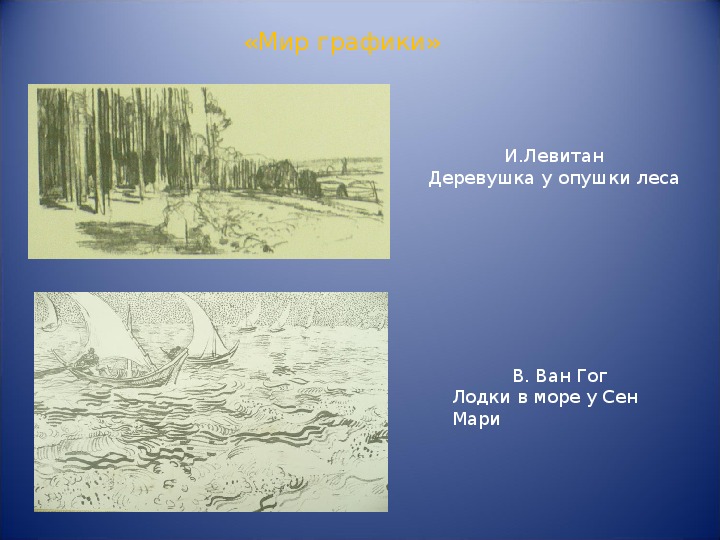 «Мир графики»

И.Левитан
Деревушка у опушки леса

В. Ван Гог
Лодки в море у Сен Мари